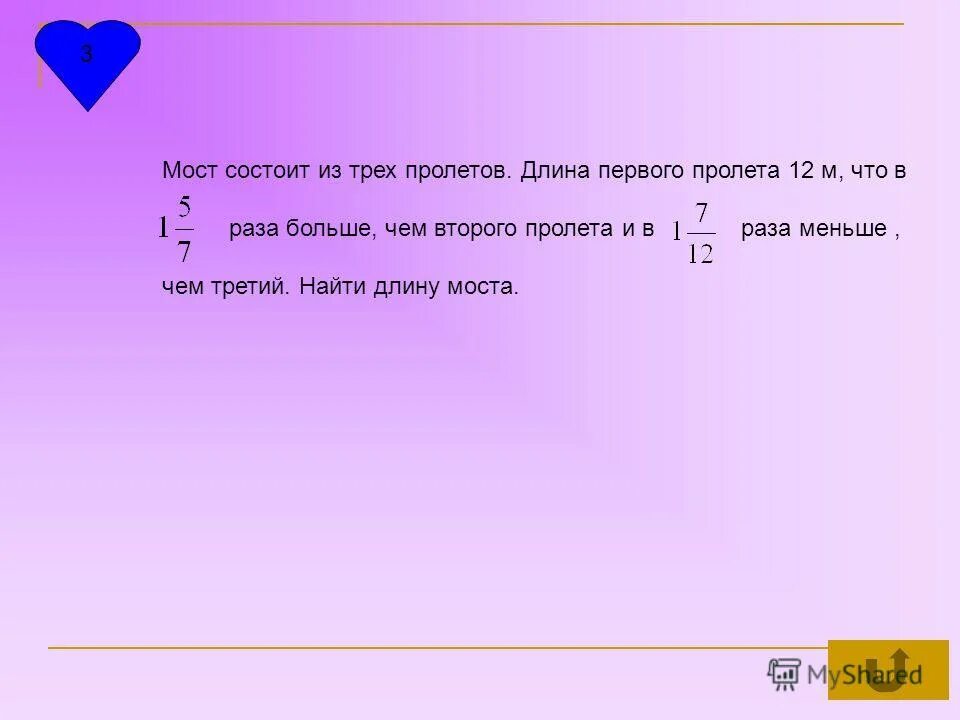 3

Мост состоит из трех пролетов. Длина первого пролета 12 м, что в $1\frac{5}{7}$ раза больше, чем второго пролета и в $1\frac{7}{12}$ раза меньше , чем третий. Найти длину моста.

MyShared